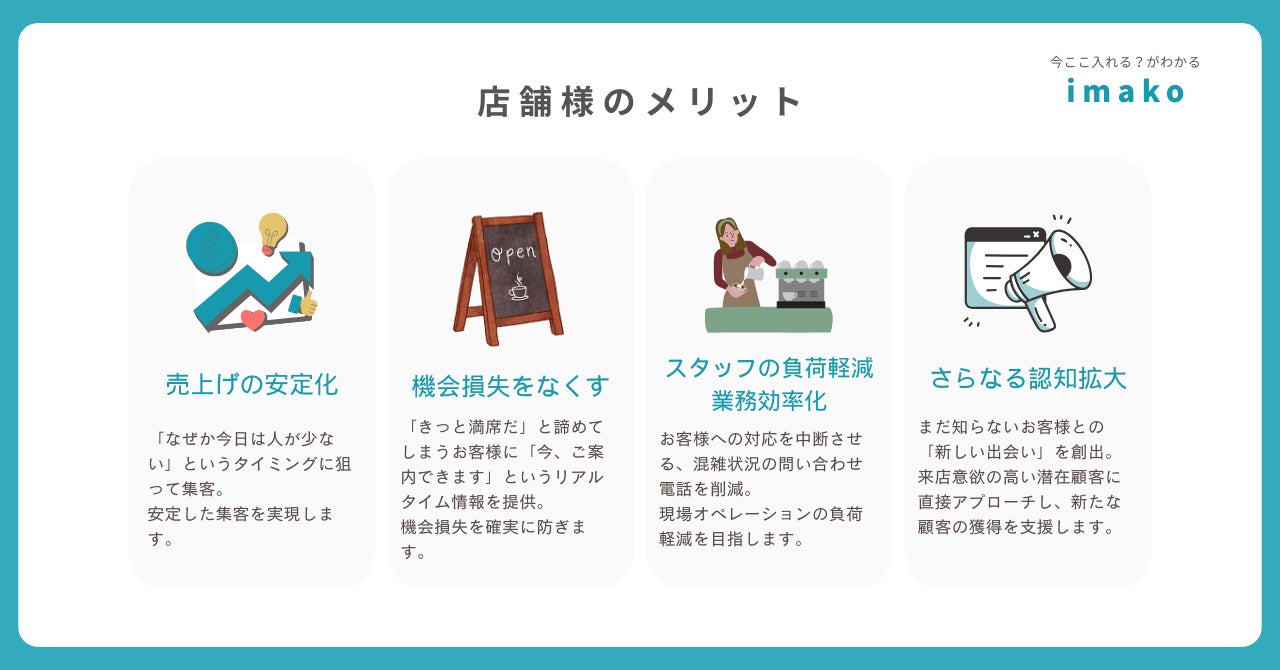 今ここ入れる？がわかる
imako

店舗様のメリット

売上げの安定化

「なぜか今日は人が少ない」というタイミングに狙って集客。
安定した集客を実現します。

Open

機会損失をなくす

「きっと満席だ」と諦めてしまうお客様に「今、ご案内できます」というリアルタイム情報を提供。
機会損失を確実に防ぎます。

スタッフの負荷軽減
業務効率化

お客様への対応を中断させる、混雑状況の問い合わせ電話を削減。
現場オペレーションの負荷軽減を目指します。

さらなる認知拡大

まだ知らないお客様との「新しい出会い」を創出。
来店意欲の高い潜在顧客に直接アプローチし、新たな顧客の獲得を支援します。